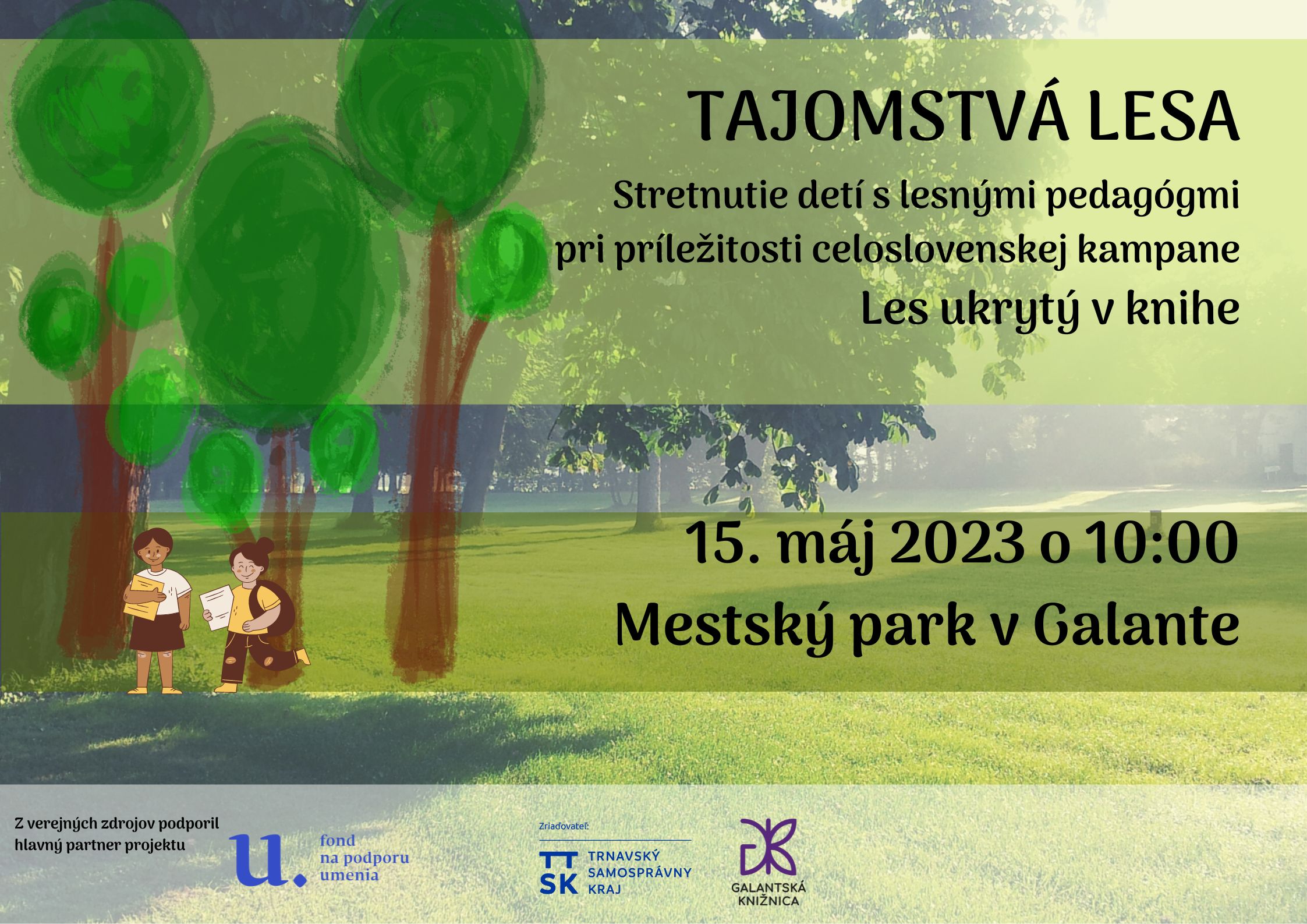 TAJOMSTVÁ LESA

Stretnutie detí s lesnými pedagógmi pri príležitosti celoslovenskej kampane Les ukrytý v knihe

15. máj 2023 o 10:00

Mestský park v Galante

Z verejných zdrojov podporil hlavný partner projektu

u. fond na podporu umenia

Zriaďovateľ:

TT SK TRNAVSKÝ SAMOSPRÁVNY KRAJ

GALANTSKÁ KNIŽNICA